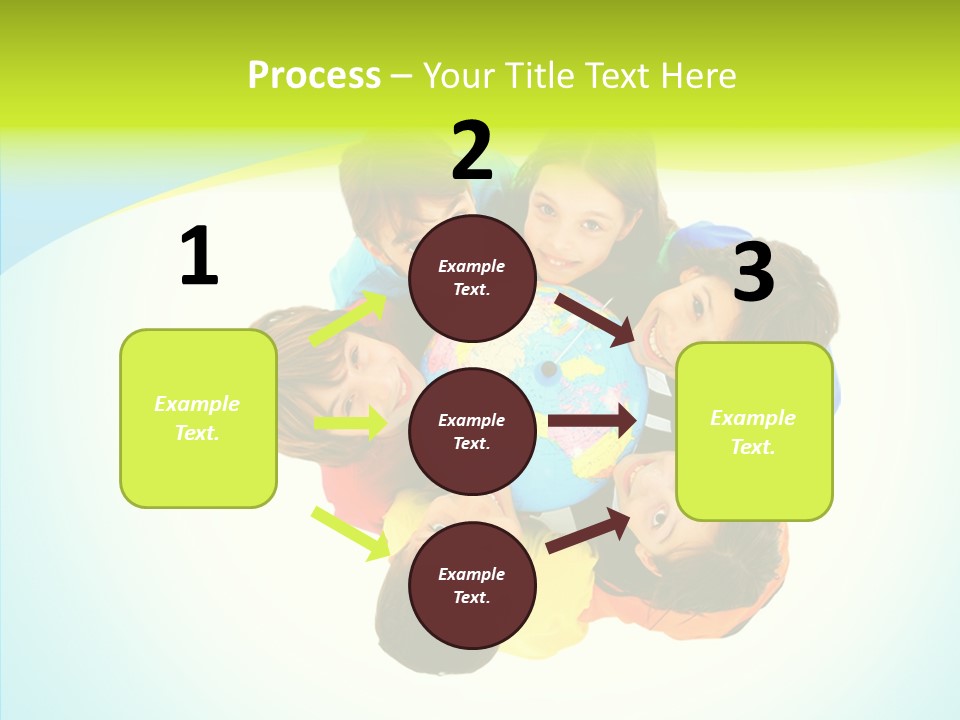 Process – Your Title Text Here

1

Example Text.

2

Example Text.

Example Text.

Example Text.

3

Example Text.